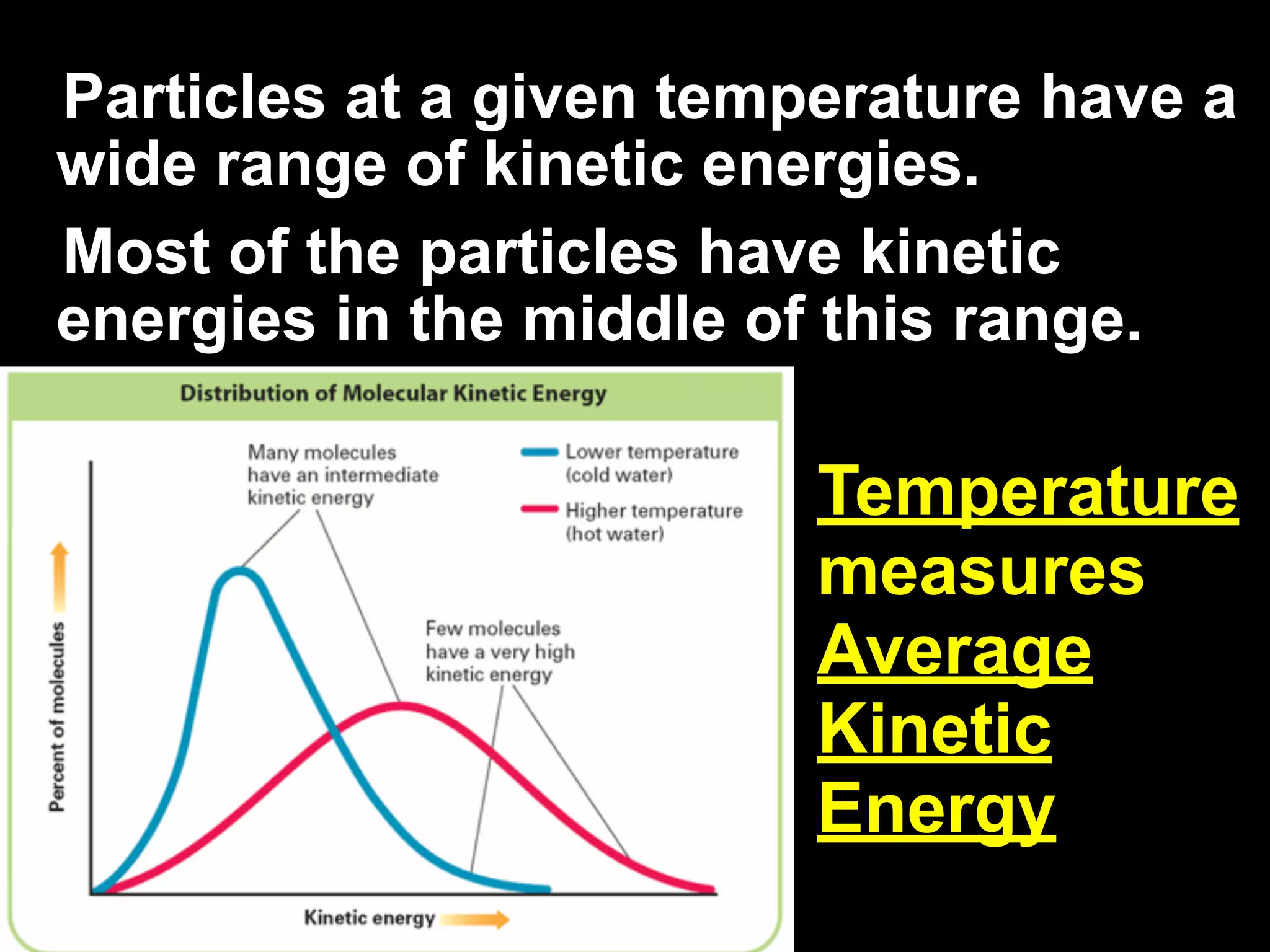 Particles at a given temperature have a wide range of kinetic energies.

Most of the particles have kinetic energies in the middle of this range.

Distribution of Molecular Kinetic Energy

Many molecules have an intermediate kinetic energy

Lower temperature (cold water)

Higher temperature (hot water)

Few molecules have a very high kinetic energy

Percent of molecules

Kinetic energy

Temperature measures Average Kinetic Energy